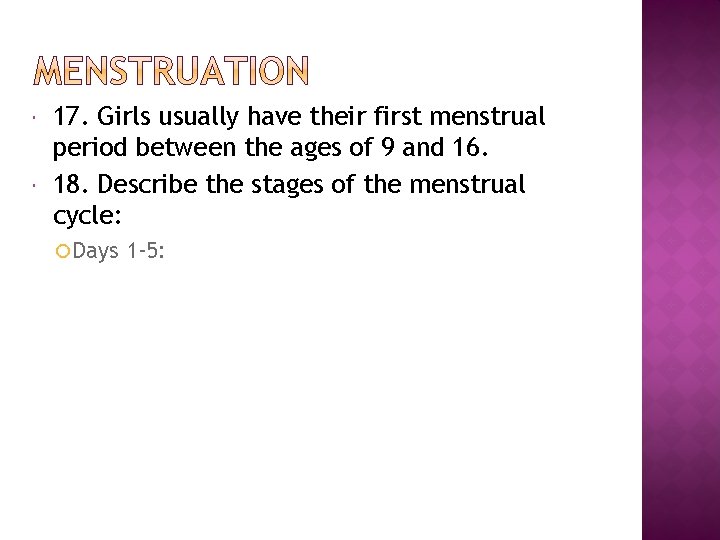 MENSTRUATION

17. Girls usually have their first menstrual period between the ages of 9 and 16.

18. Describe the stages of the menstrual cycle:

Days 1-5: